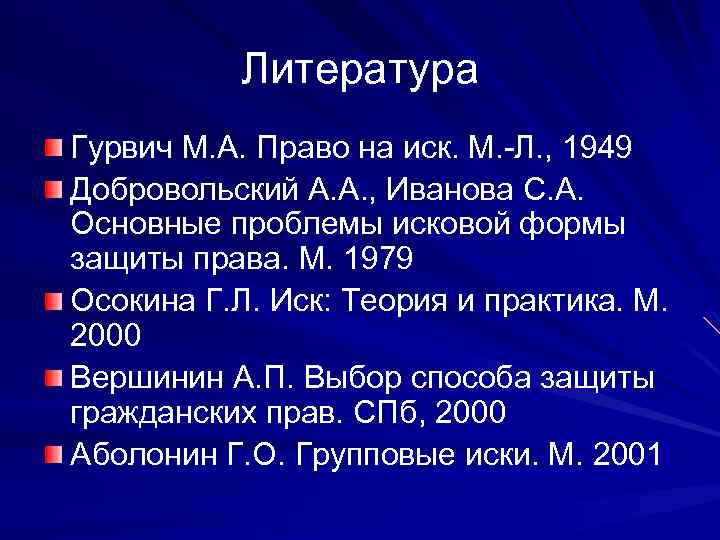 Литература

Гурвич М.А. Право на иск. М.-Л., 1949

Добровольский А.А., Иванова С.А. Основные проблемы исковой формы защиты права. М. 1979

Осокина Г.Л. Иск: Теория и практика. М. 2000

Вершинин А.П. Выбор способа защиты гражданских прав. СПб, 2000

Аболонин Г.О. Групповые иски. М. 2001